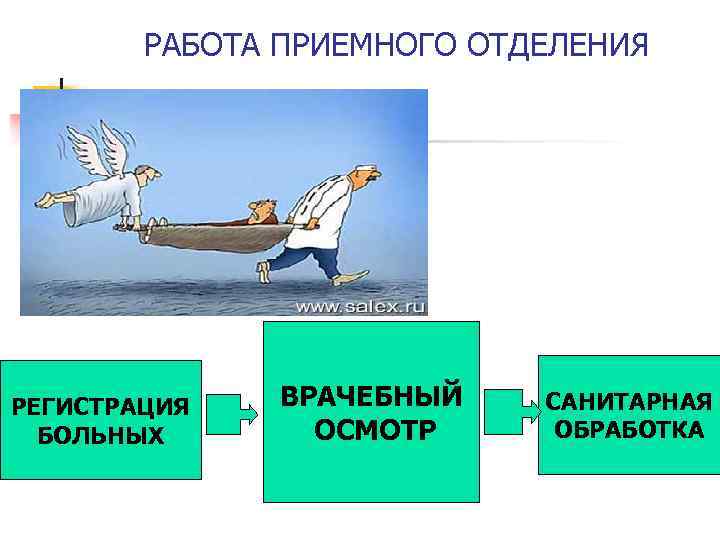 РАБОТА ПРИЕМНОГО ОТДЕЛЕНИЯ

www.salex.ru

РЕГИСТРАЦИЯ БОЛЬНЫХ

ВРАЧЕБНЫЙ ОСМОТР

САНИТАРНАЯ ОБРАБОТКА